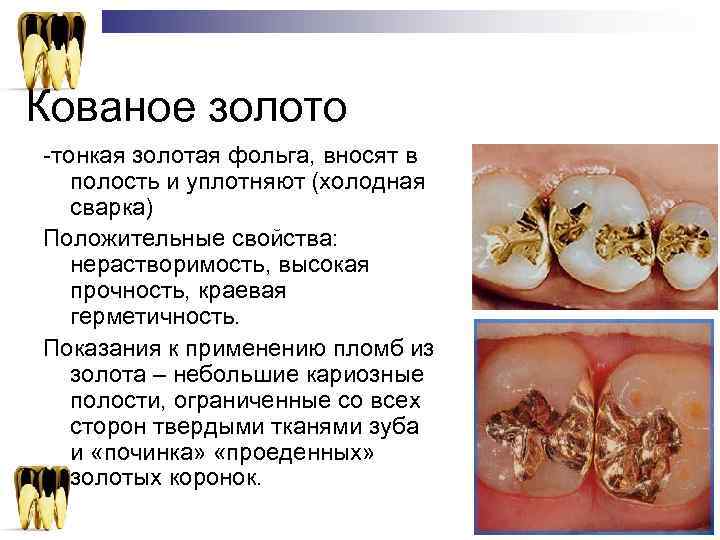 Кованое золото

-тонкая золотая фольга, вносят в полость и уплотняют (холодная сварка)

Положительные свойства: нерастворимость, высокая прочность, краевая герметичность.

Показания к применению пломб из золота – небольшие кариозные полости, ограниченные со всех сторон твердыми тканями зуба и «починка» «проеденных» золотых коронок.